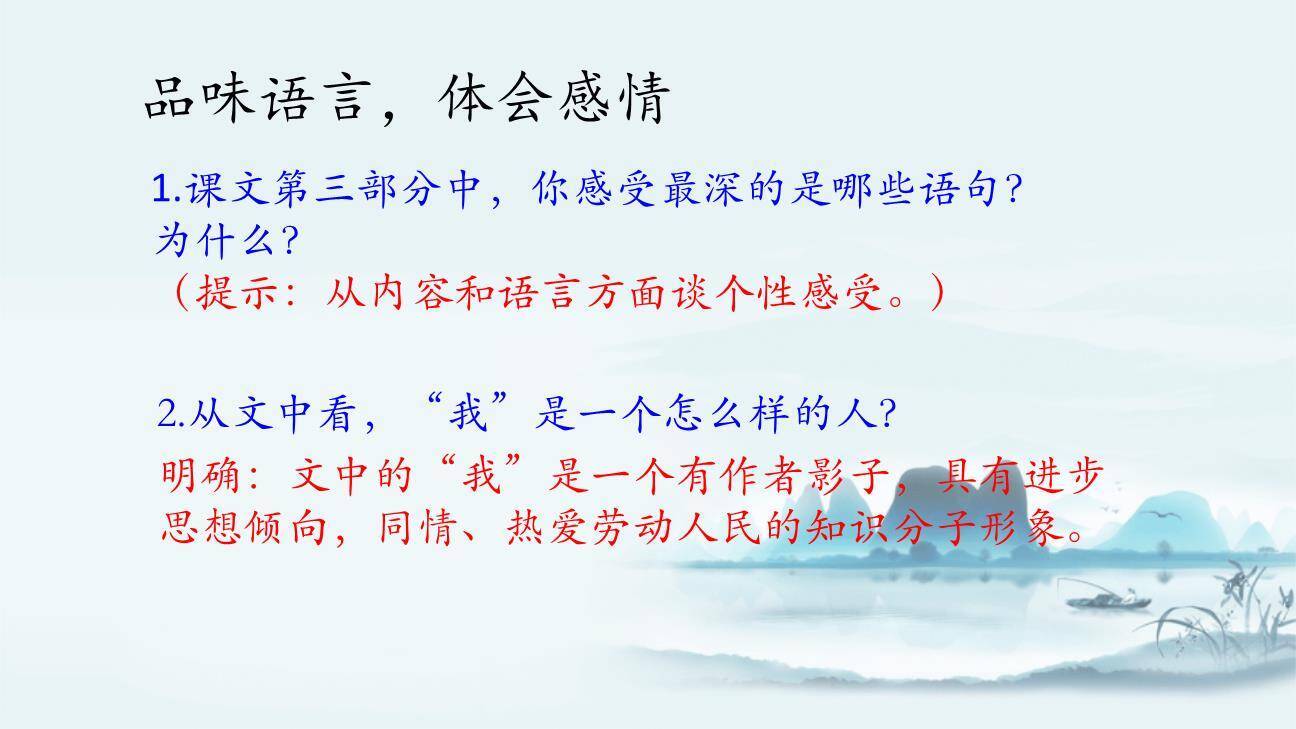 品味语言，体会感情

1.课文第三部分中，你感受最深的是哪些语句？为什么？
（提示：从内容和语言方面谈个性感受。）

2.从文中看，“我”是一个怎么样的人？
明确：文中的“我”是一个有作者影子，具有进步思想倾向，同情、热爱劳动人民的知识分子形象。